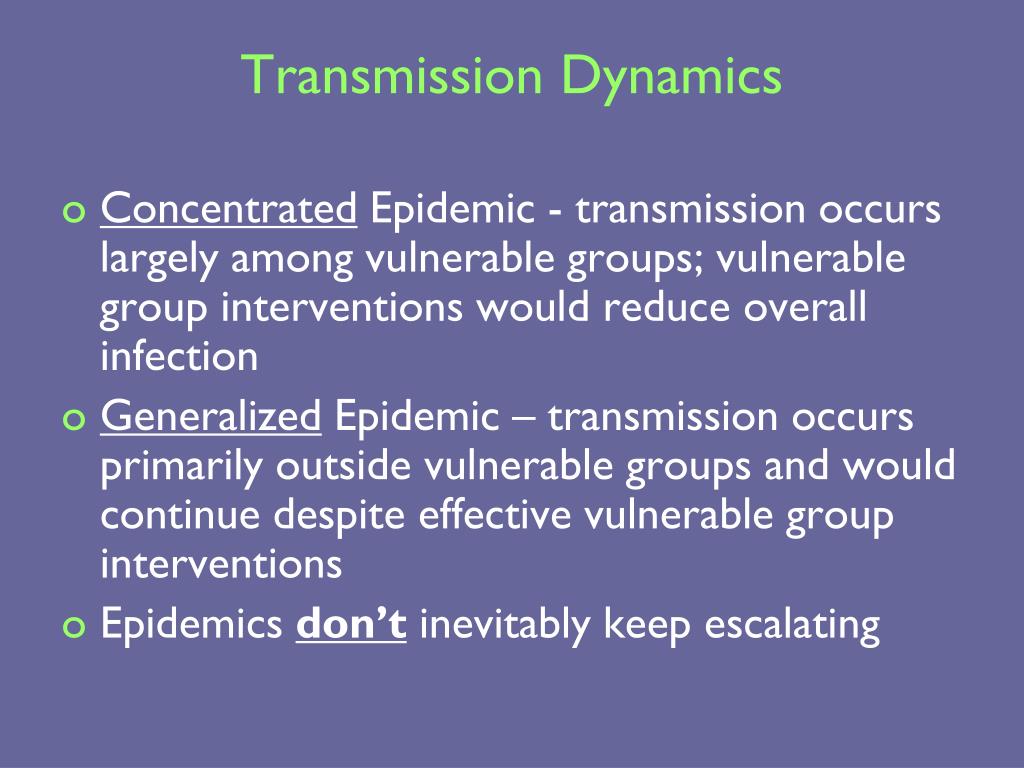 Transmission Dynamics

Concentrated Epidemic - transmission occurs largely among vulnerable groups; vulnerable group interventions would reduce overall infection

Generalized Epidemic – transmission occurs primarily outside vulnerable groups and would continue despite effective vulnerable group interventions

Epidemics don’t inevitably keep escalating